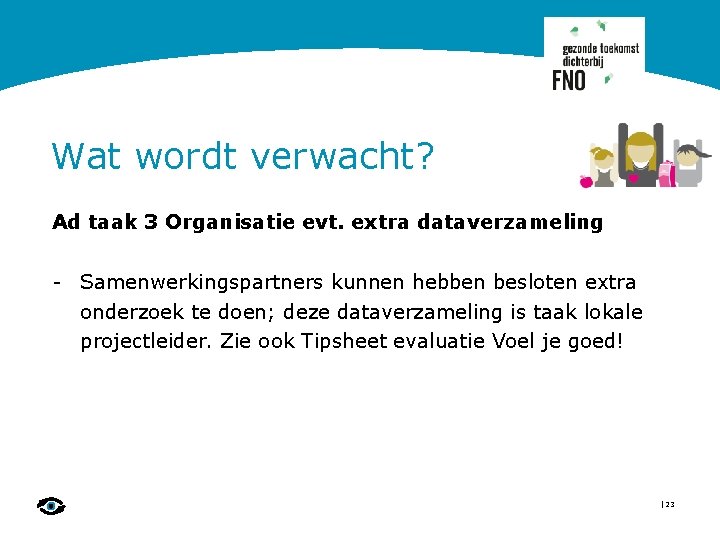 gezonde toekomst dichterbij
FNO

Wat wordt verwacht?

Ad taak 3 Organisatie evt. extra dataverzameling

- Samenwerkingspartners kunnen hebben besloten extra onderzoek te doen; deze dataverzameling is taak lokale projectleider. Zie ook Tipsheet evaluatie Voel je goed!

| 23